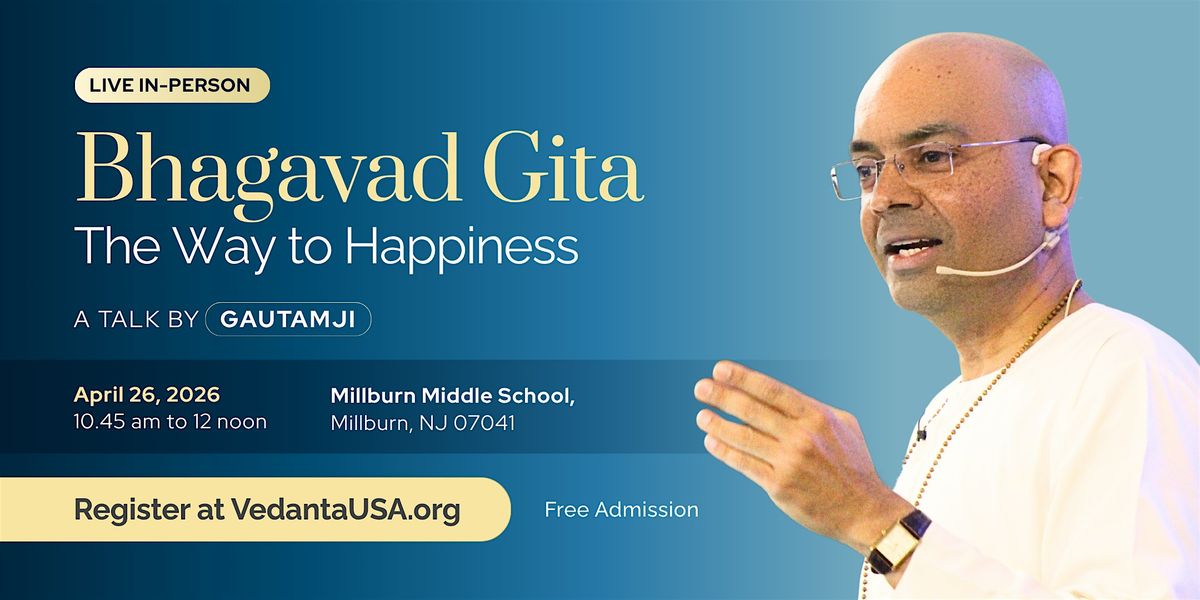 LIVE IN-PERSON

Bhagavad Gita
The Way to Happiness

A TALK BY GAUTAMJI

April 26, 2026
10.45 am to 12 noon

Millburn Middle School,
Millburn, NJ 07041

Register at VedantaUSA.org

Free Admission